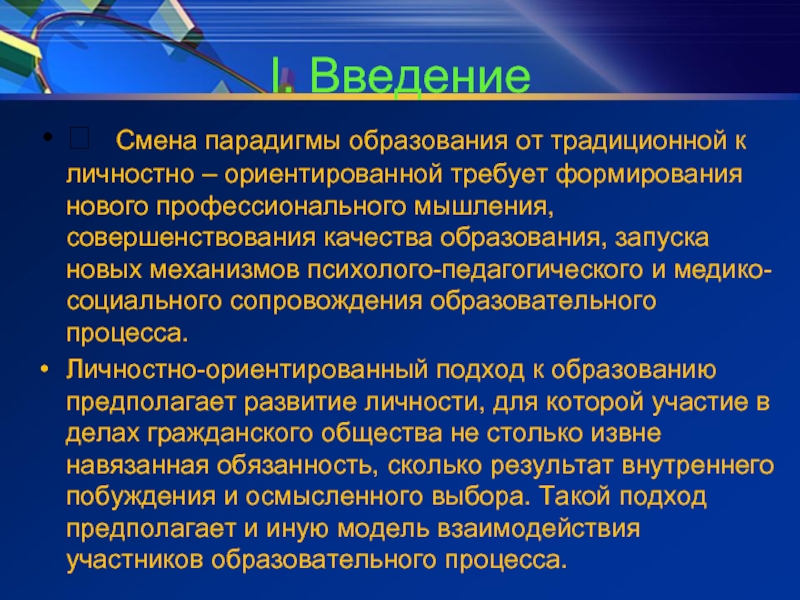 I. Введение

• Смена парадигмы образования от традиционной к личностно – ориентированной требует формирования нового профессионального мышления, совершенствования качества образования, запуска новых механизмов психолого-педагогического и медико-социального сопровождения образовательного процесса.

• Личностно-ориентированный подход к образованию предполагает развитие личности, для которой участие в делах гражданского общества не столько извне навязанная обязанность, сколько результат внутреннего побуждения и осмысленного выбора. Такой подход предполагает и иную модель взаимодействия участников образовательного процесса.